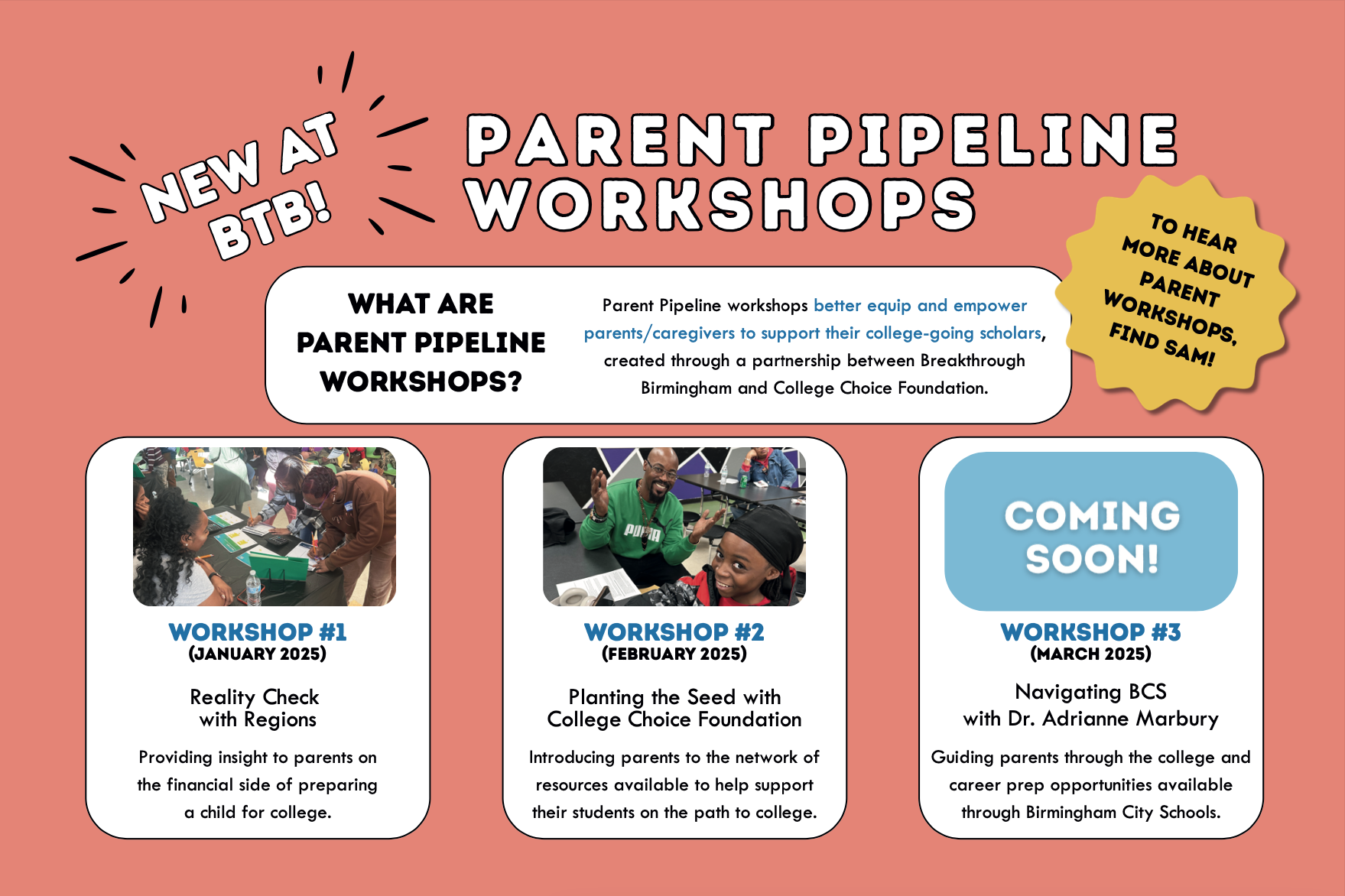 NEW AT BTB!

PARENT PIPELINE WORKSHOPS

TO HEAR MORE ABOUT PARENT WORKSHOPS, FIND SAM!

WHAT ARE PARENT PIPELINE WORKSHOPS?

Parent Pipeline workshops better equip and empower parents/caregivers to support their college-going scholars, created through a partnership between Breakthrough Birmingham and College Choice Foundation.

PUMA

WORKSHOP #1
(JANUARY 2025)

Reality Check with Regions

Providing insight to parents on the financial side of preparing a child for college.

WORKSHOP #2
(FEBRUARY 2025)

Planting the Seed with College Choice Foundation

Introducing parents to the network of resources available to help support their students on the path to college.

COMING SOON!

WORKSHOP #3
(MARCH 2025)

Navigating BCS with Dr. Adrianne Marbury

Guiding parents through the college and career prep opportunities available through Birmingham City Schools.